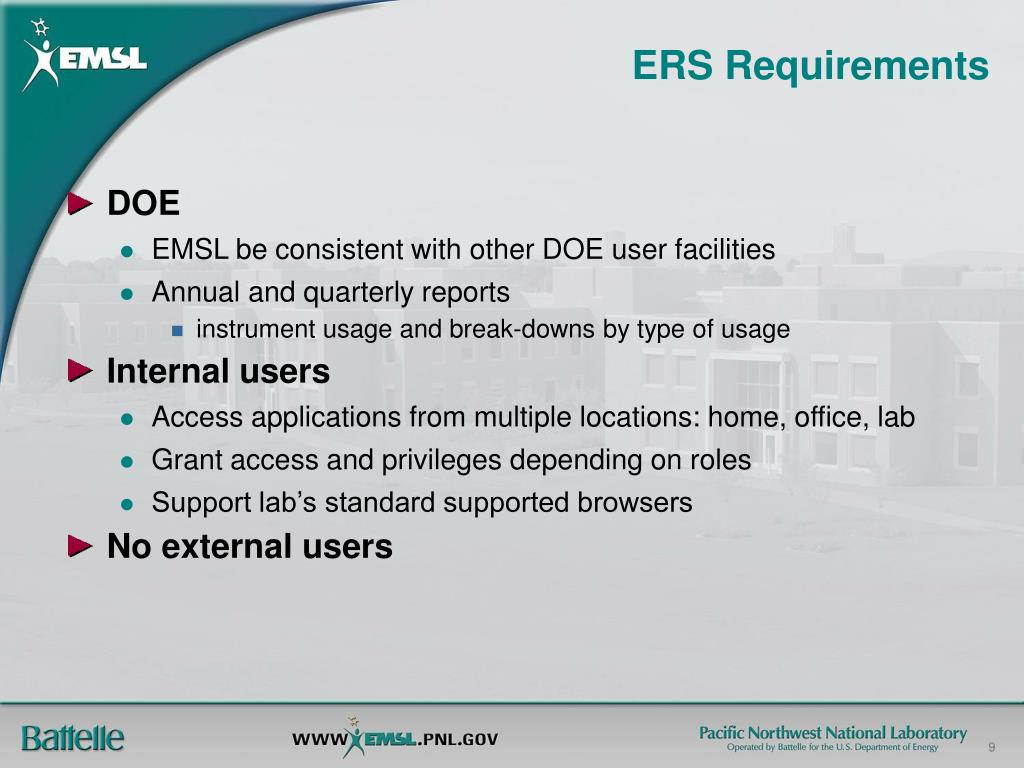 EMSL

ERS Requirements

DOE

EMSL be consistent with other DOE user facilities

Annual and quarterly reports

instrument usage and break-downs by type of usage

Internal users

Access applications from multiple locations: home, office, lab

Grant access and privileges depending on roles

Support lab's standard supported browsers

No external users

Battelle

WWW.EMSL.PNL.GOV

Pacific Northwest National Laboratory
Operated by Battelle for the U.S. Department of Energy

9